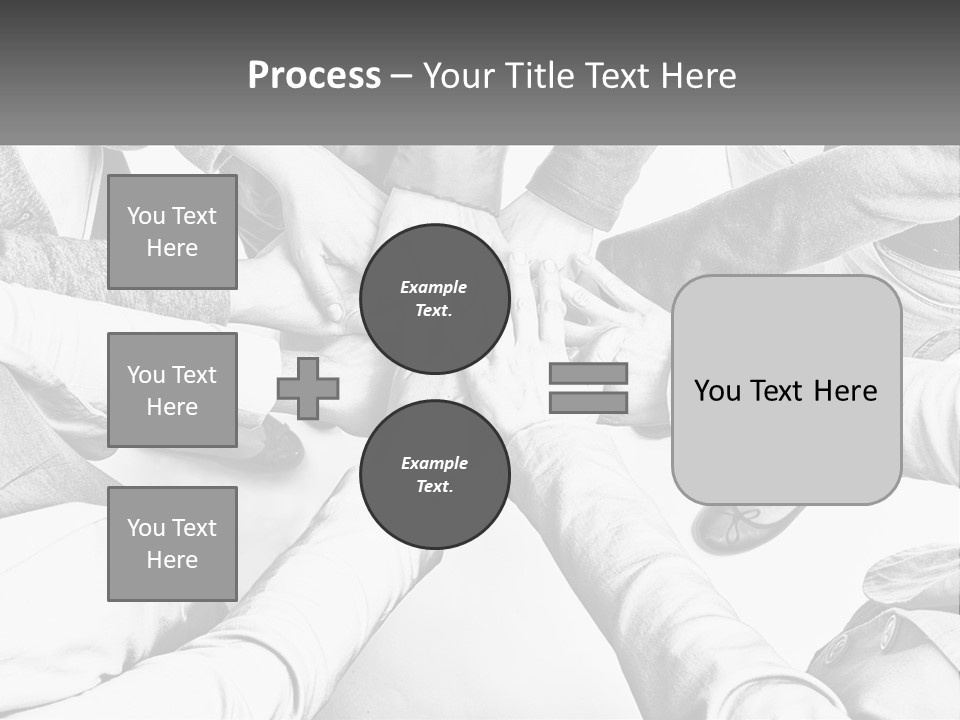 Process – Your Title Text Here

You Text Here

You Text Here

You Text Here

Example Text.

Example Text.

You Text Here